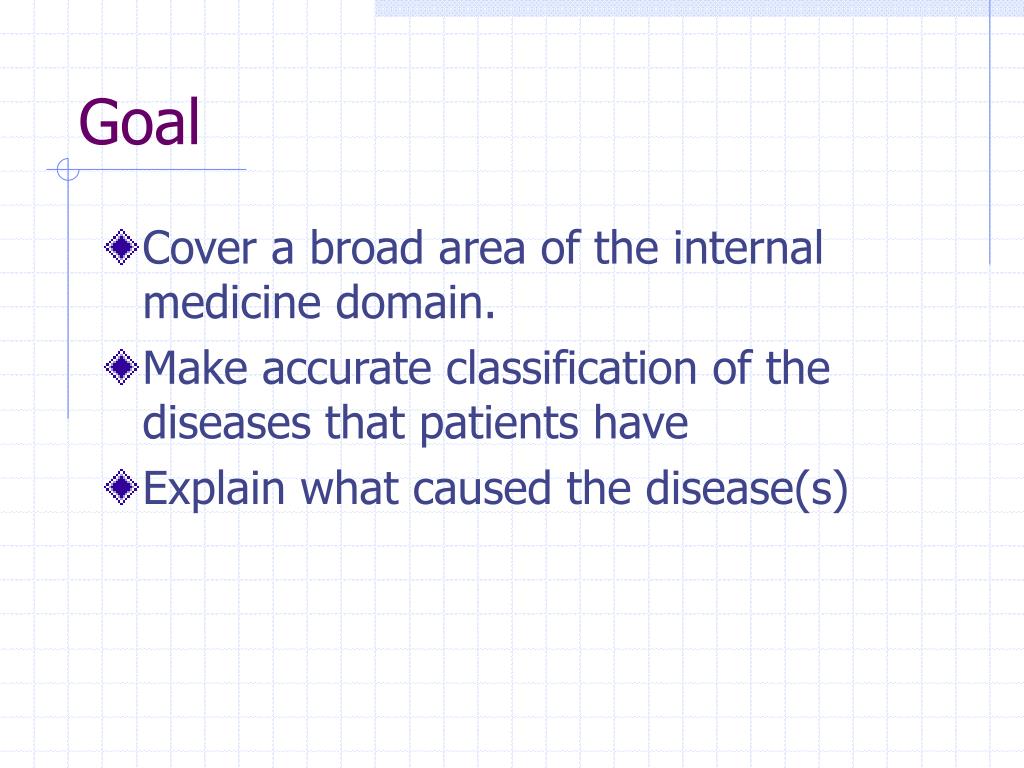 Goal

Cover a broad area of the internal medicine domain.

Make accurate classification of the diseases that patients have

Explain what caused the disease(s)